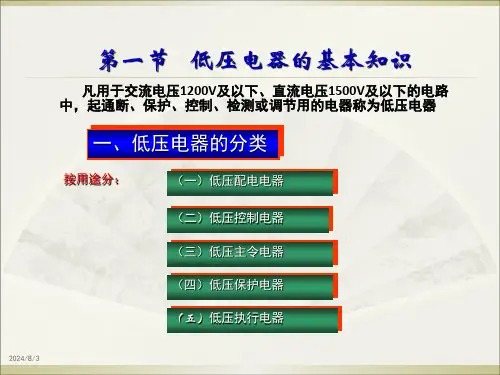 第一节 低压电器的基本知识

凡用于交流电压1200V及以下、直流电压1500V及以下的电路中，起通断、保护、控制、检测或调节用的电器称为低压电器

一、低压电器的分类

按用途分：

（一）低压配电电器

（二）低压控制电器

（三）低压主令电器

（四）低压保护电器

（五）低压执行电器

2024/8/3